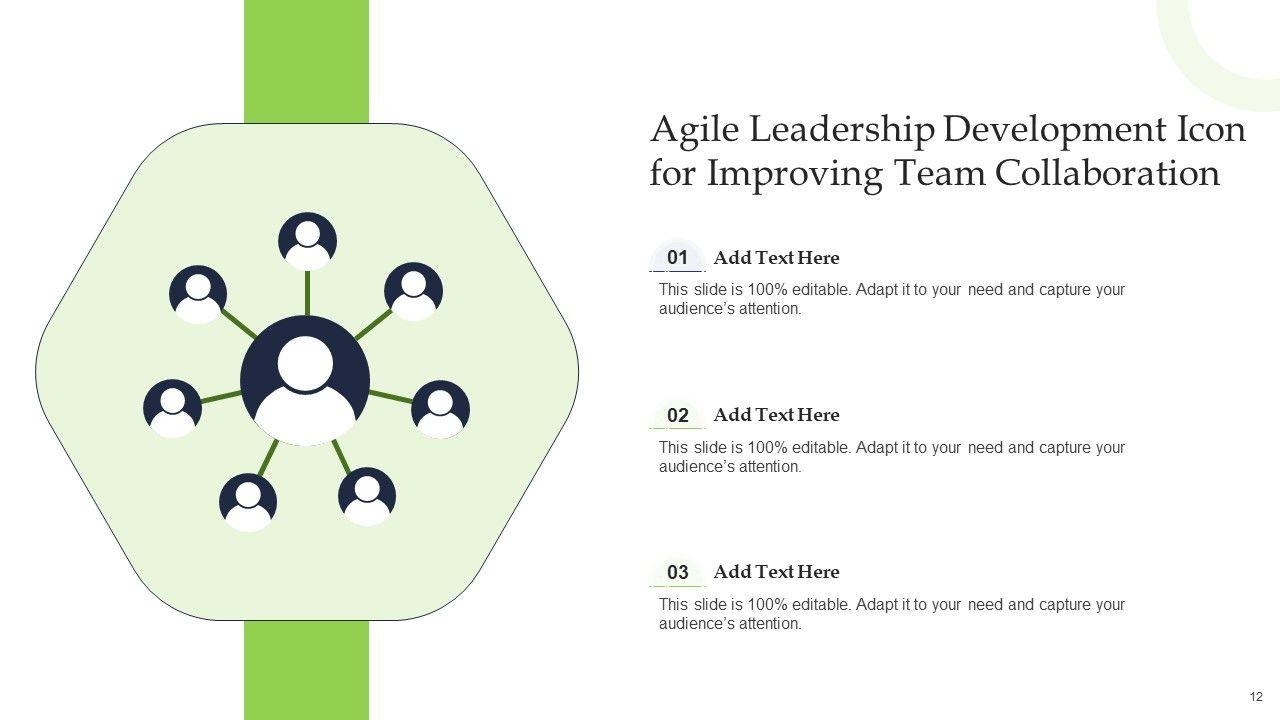 Agile Leadership Development Icon for Improving Team Collaboration

01 Add Text Here

This slide is 100% editable. Adapt it to your need and capture your audience's attention.

02 Add Text Here

This slide is 100% editable. Adapt it to your need and capture your audience's attention.

03 Add Text Here

This slide is 100% editable. Adapt it to your need and capture your audience's attention.

12